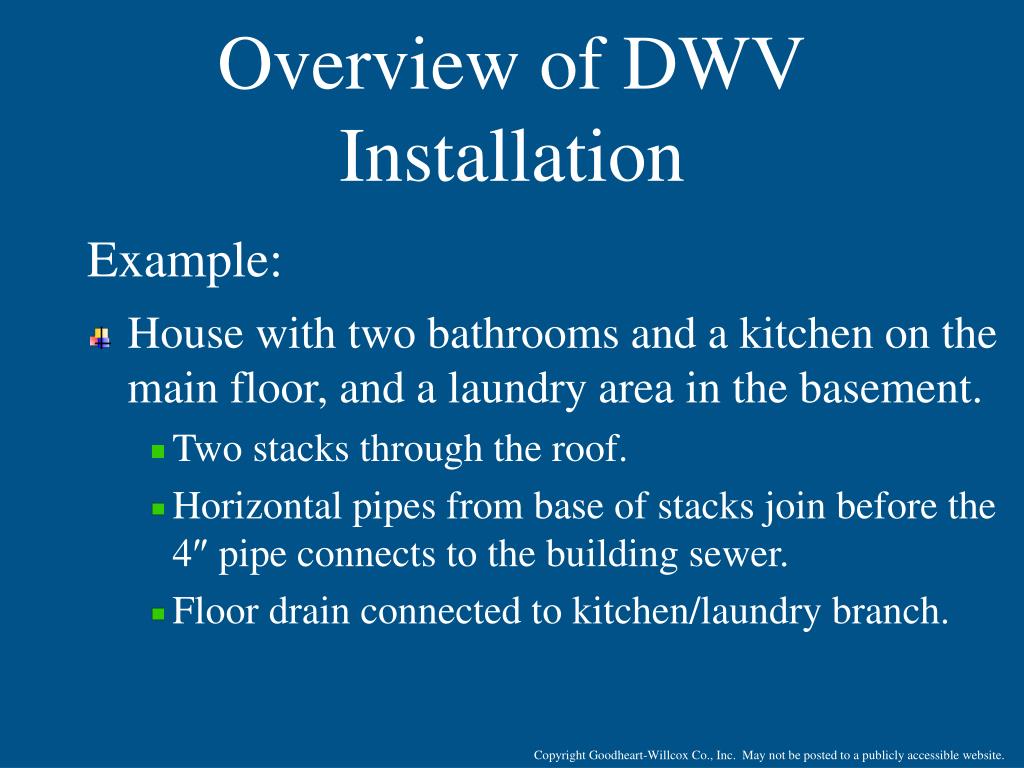 Overview of DWV Installation

Example:

House with two bathrooms and a kitchen on the main floor, and a laundry area in the basement.

Two stacks through the roof.

Horizontal pipes from base of stacks join before the 4″ pipe connects to the building sewer.

Floor drain connected to kitchen/laundry branch.

Copyright Goodheart-Willcox Co., Inc. May not be posted to a publicly accessible website.